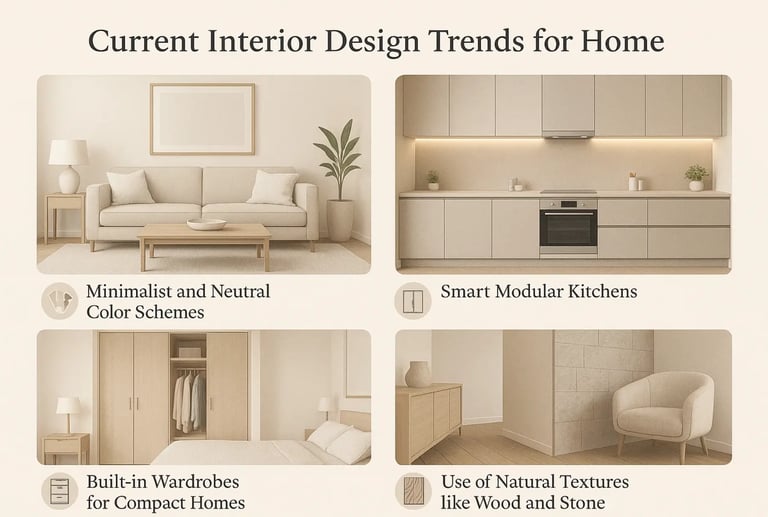 Current Interior Design Trends for Home

Minimalist and Neutral Color Schemes

Smart Modular Kitchens

Built-in Wardrobes for Compact Homes

Use of Natural Textures like Wood and Stone